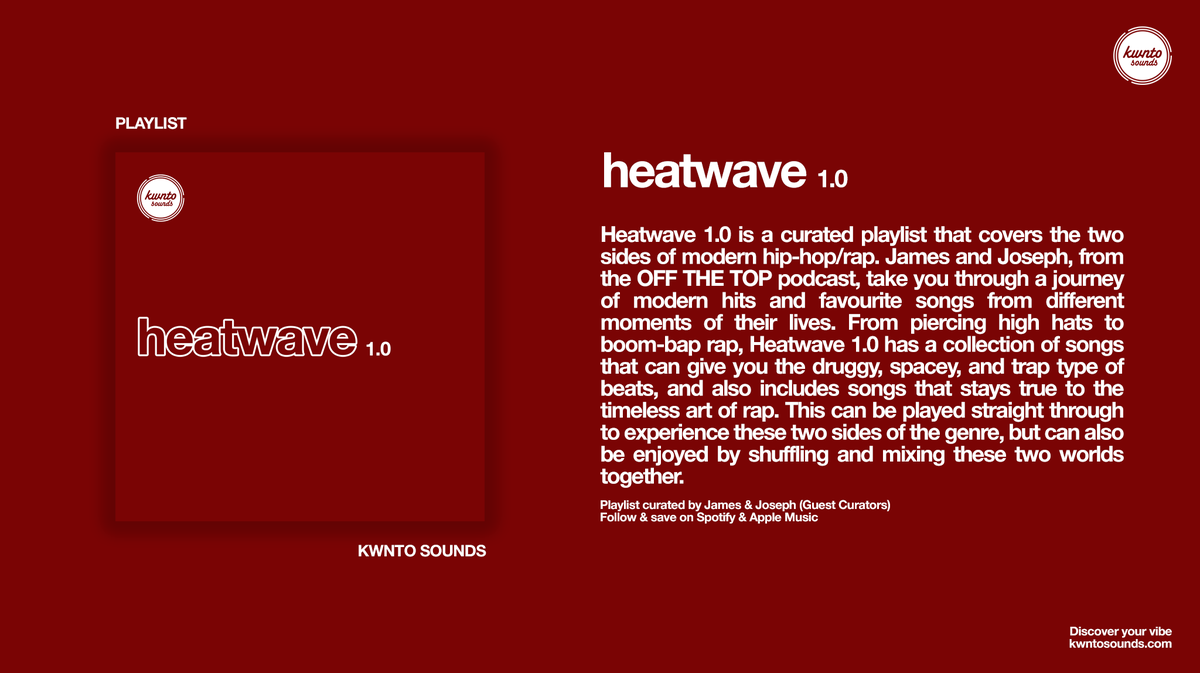 kwnto sounds

PLAYLIST

kwnto sounds

heatwave 1.0

KWNTO SOUNDS

heatwave 1.0

Heatwave 1.0 is a curated playlist that covers the two sides of modern hip-hop/rap. James and Joseph, from the OFF THE TOP podcast, take you through a journey of modern hits and favourite songs from different moments of their lives. From piercing high hats to boom-bap rap, Heatwave 1.0 has a collection of songs that can give you the druggy, spacey, and trap type of beats, and also includes songs that stays true to the timeless art of rap. This can be played straight through to experience these two sides of the genre, but can also be enjoyed by shuffling and mixing these two worlds together.

Playlist curated by James & Joseph (Guest Curators)
Follow & save on Spotify & Apple Music

Discover your vibe
kwntosounds.com